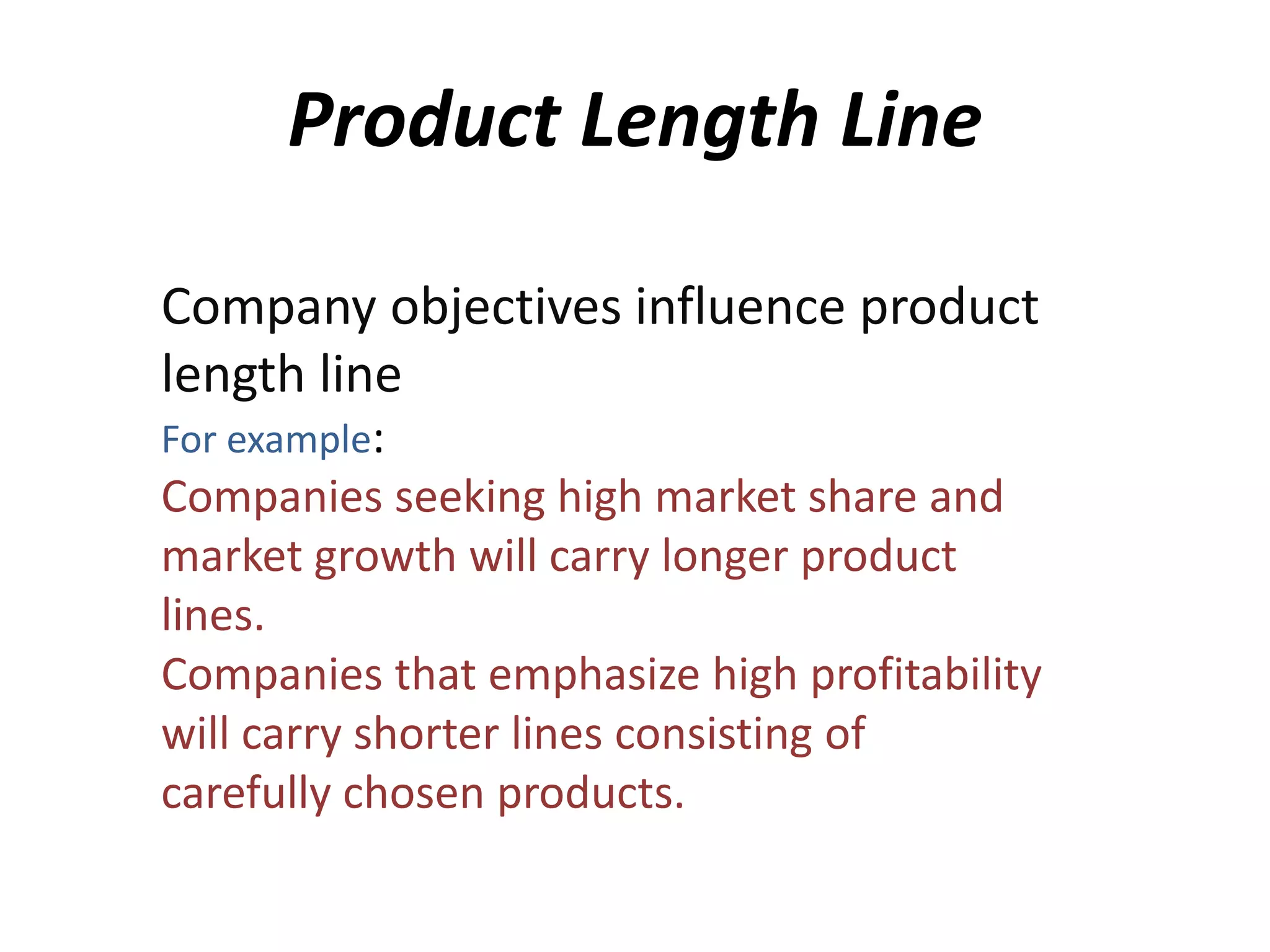 Product Length Line

Company objectives influence product length line

For example:

Companies seeking high market share and market growth will carry longer product lines.

Companies that emphasize high profitability will carry shorter lines consisting of carefully chosen products.